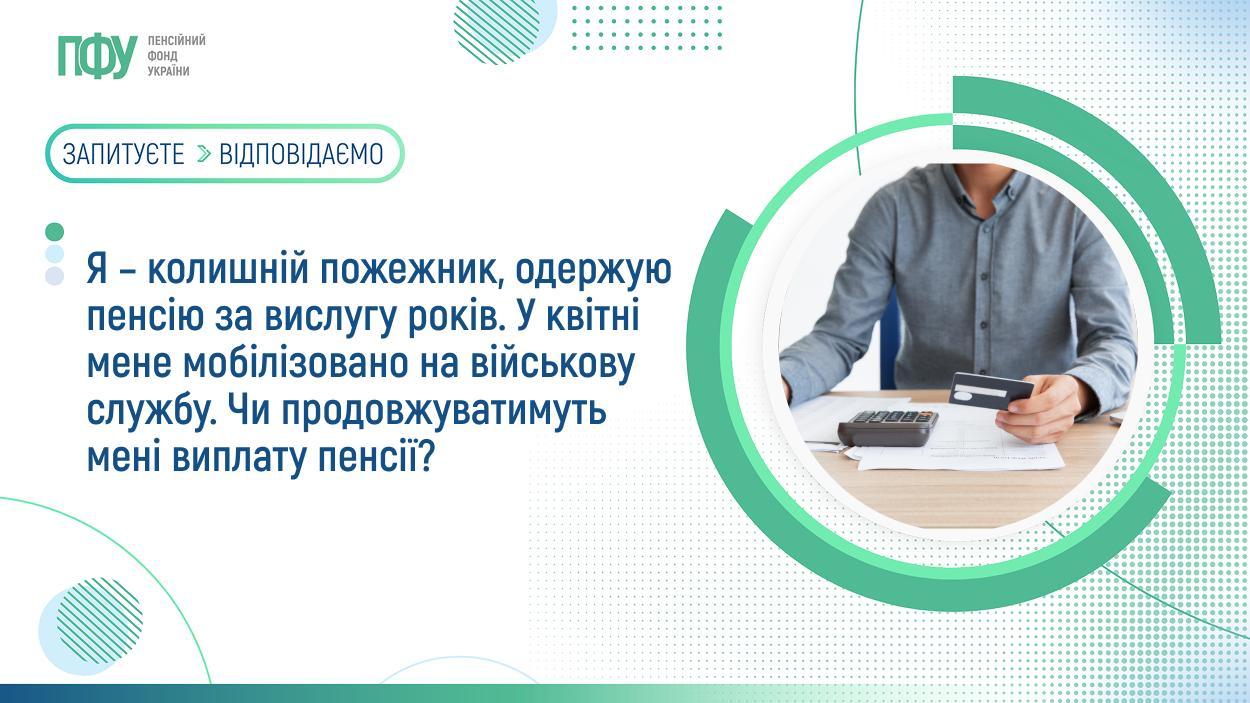 ПФУ ПЕНСІЙНИЙ ФОНД УКРАЇНИ

ЗАПИТУЄТЕ > ВІДПОВІДАЄМО

Я – колишній пожежник, одержую пенсію за вислугу років. У квітні мене мобілізовано на військову службу. Чи продовжуватимуть мені виплату пенсії?